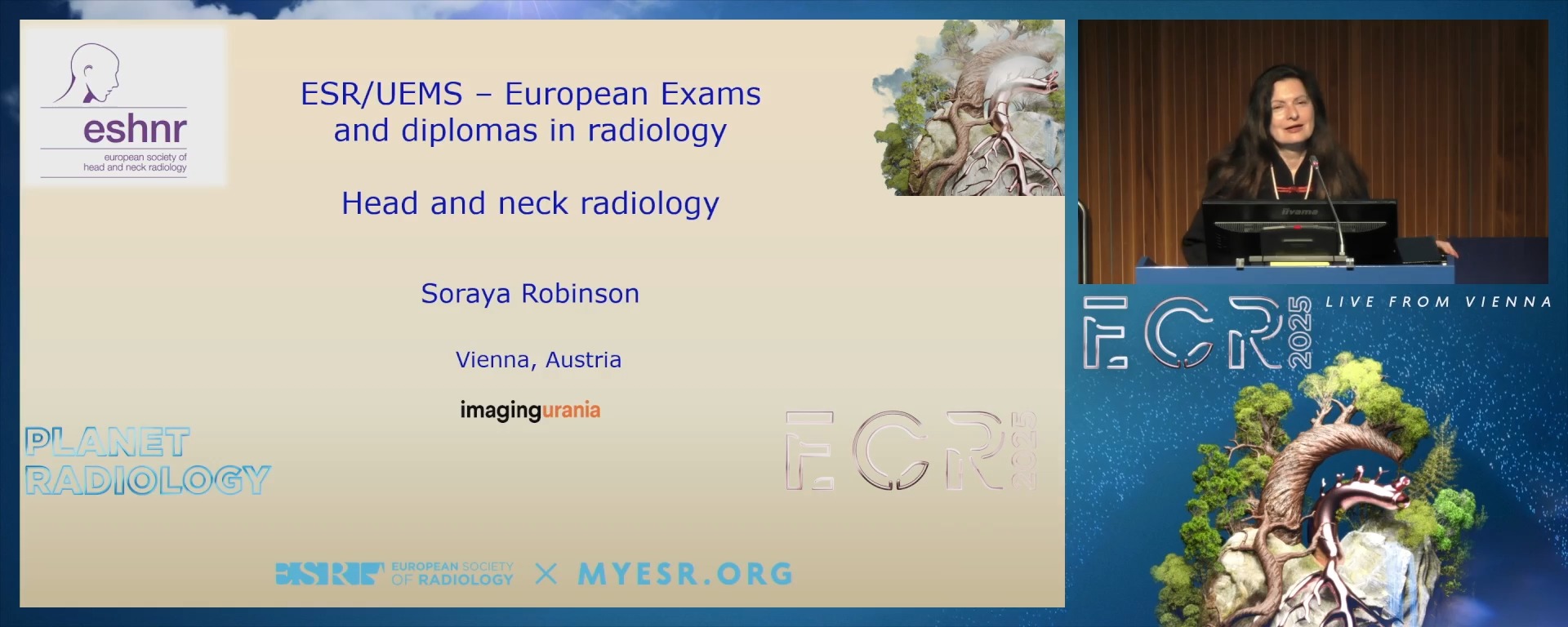 eshnr
european society of
head and neck radiology

ESR/UEMS – European Exams and diplomas in radiology

Head and neck radiology

Soraya Robinson

Vienna, Austria

imagingurania

PLANET RADIOLOGY

ECR 2025

ESR EUROPEAN SOCIETY OF RADIOLOGY × MYESR.ORG

iiyama

ECR 2025 LIVE FROM VIENNA